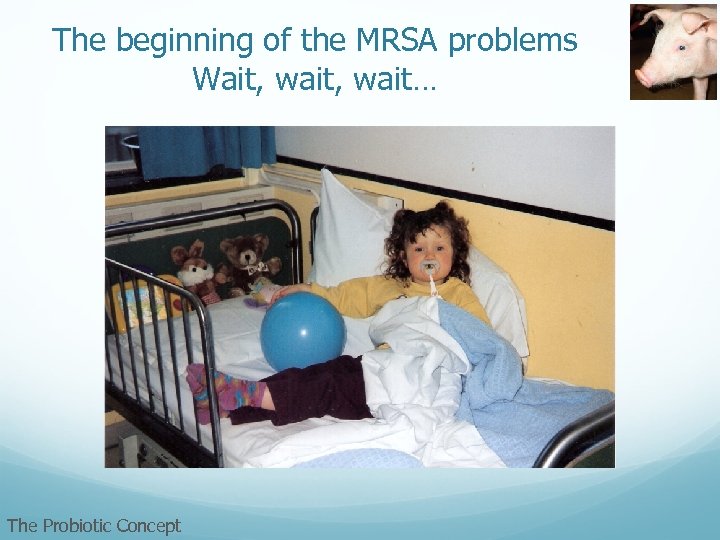 The beginning of the MRSA problems
Wait, wait, wait…

The Probiotic Concept